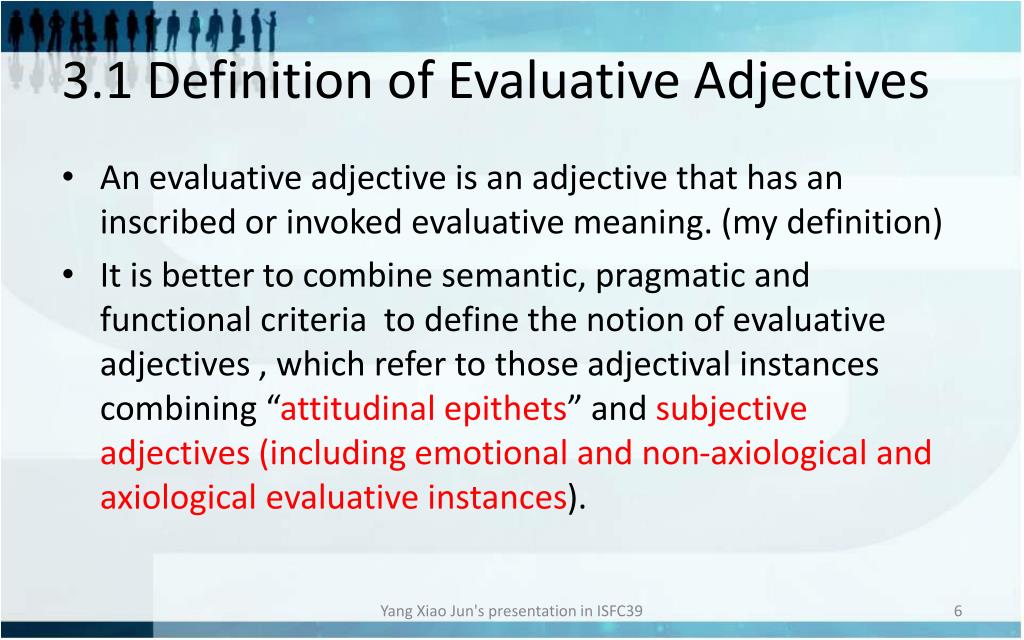 3.1 Definition of Evaluative Adjectives

• An evaluative adjective is an adjective that has an inscribed or invoked evaluative meaning. (my definition)

• It is better to combine semantic, pragmatic and functional criteria to define the notion of evaluative adjectives , which refer to those adjectival instances combining “attitudinal epithets” and subjective adjectives (including emotional and non-axiological and axiological evaluative instances).

Yang Xiao Jun's presentation in ISFC39

6